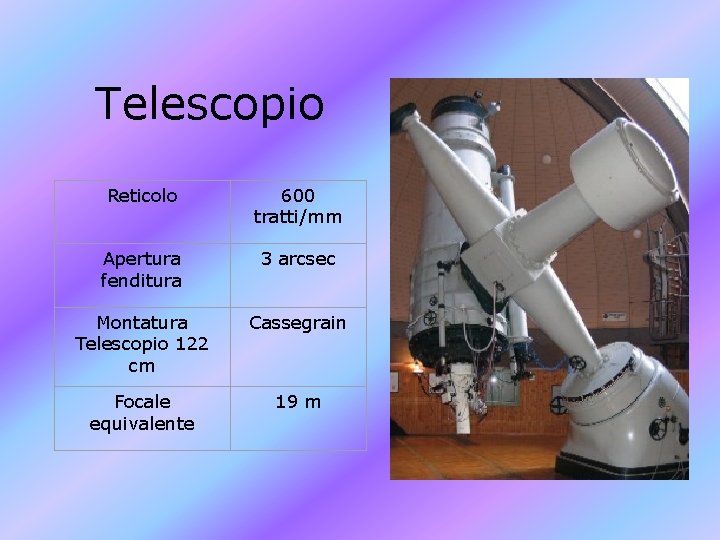 Telescopio

| Reticolo | 600 tratti/mm |
|---|---|
| Apertura fenditura | 3 arcsec |
| Montatura Telescopio 122 cm | Cassegrain |
| Focale equivalente | 19 m |